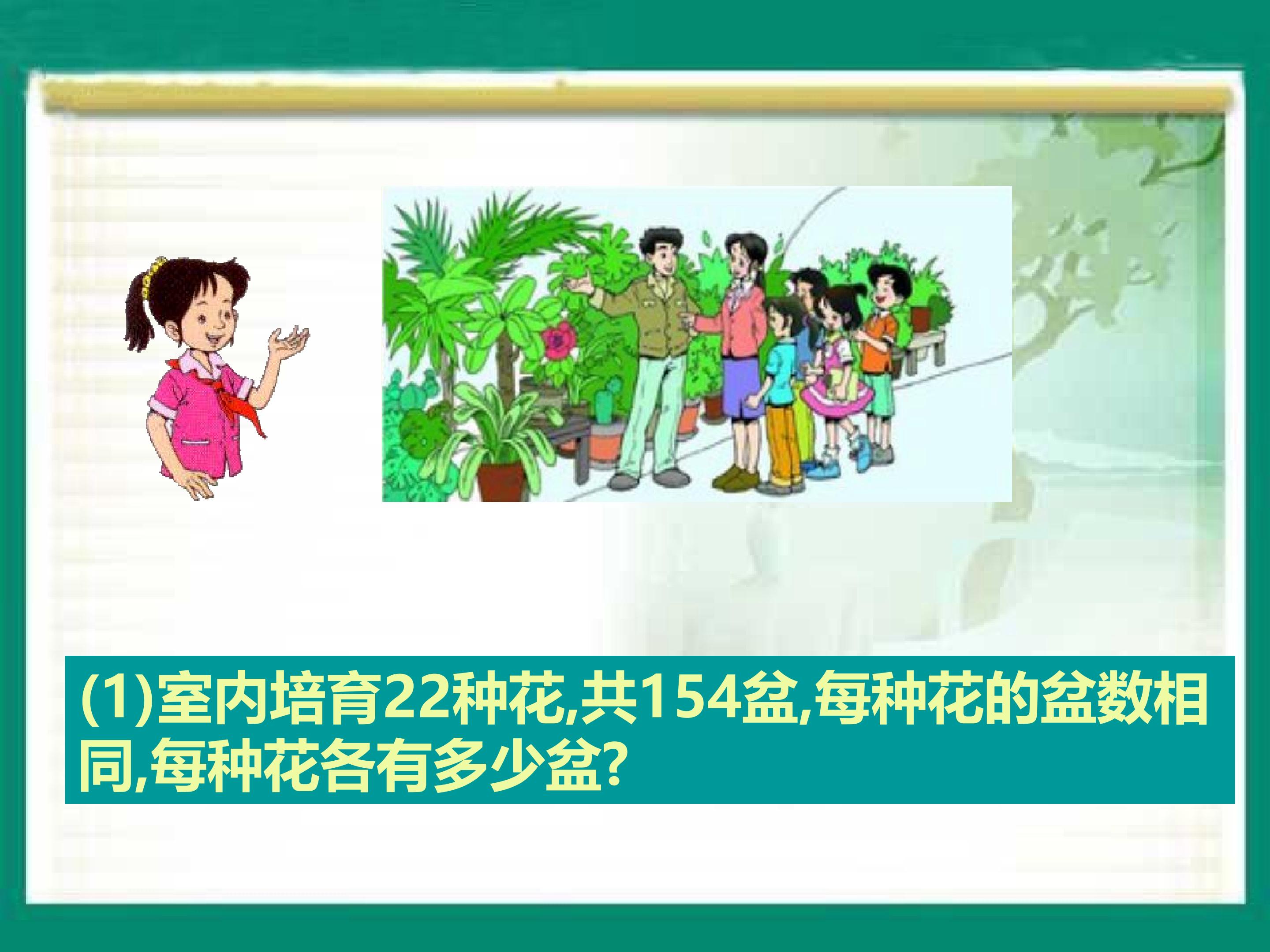 (1)室内培育22种花,共154盆,每种花的盆数相同,每种花各有多少盆?